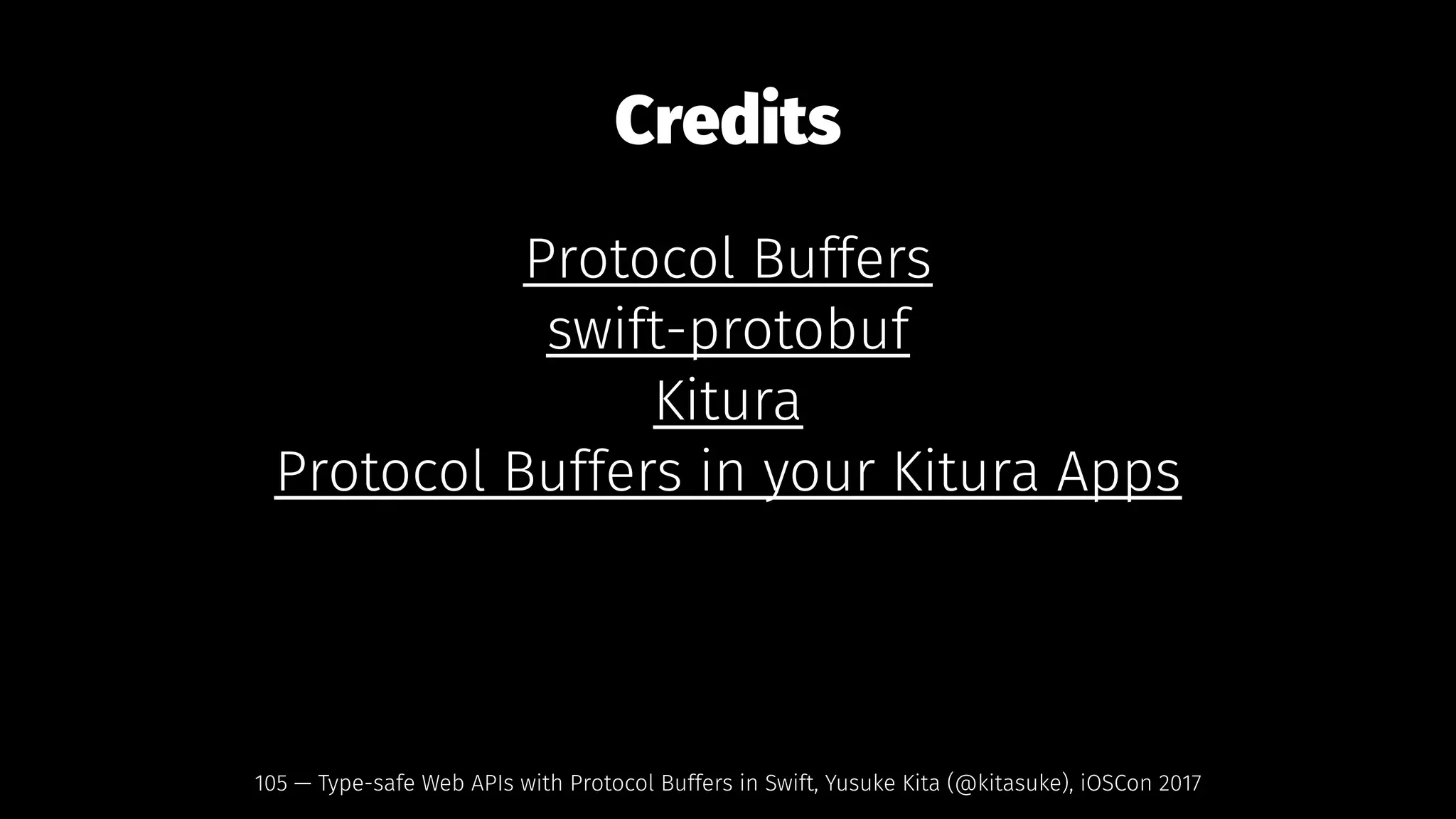 Credits

Protocol Buffers
swift-protobuf
Kitura
Protocol Buffers in your Kitura Apps

105 — Type-safe Web APIs with Protocol Buffers in Swift, Yusuke Kita (@kitasuke), iOSCon 2017